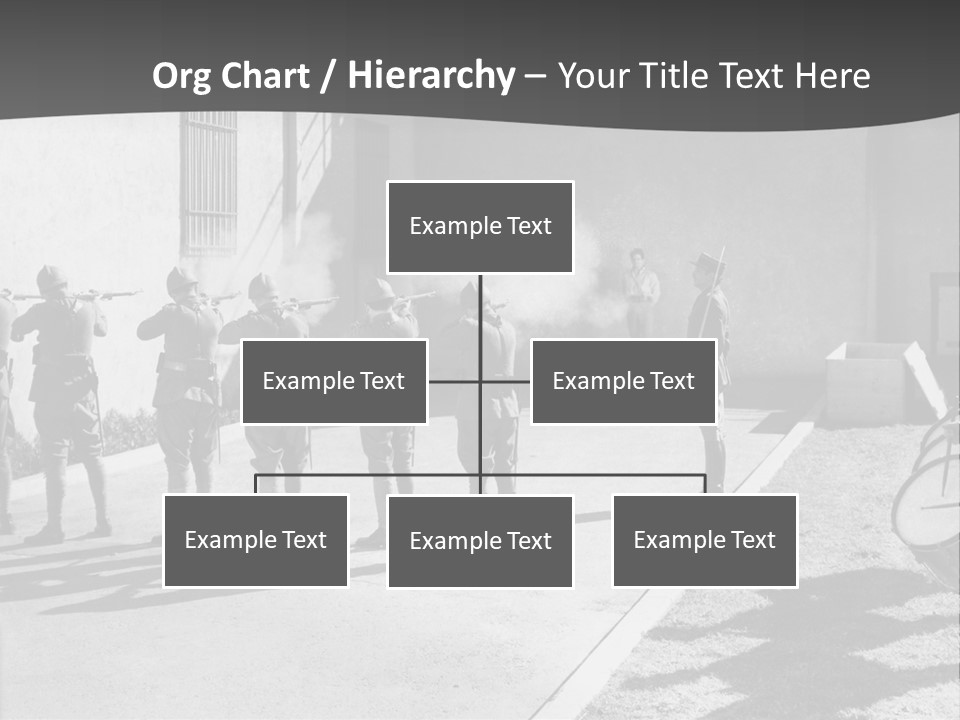 Org Chart / Hierarchy – Your Title Text Here

Example Text

Example Text

Example Text

Example Text

Example Text

Example Text